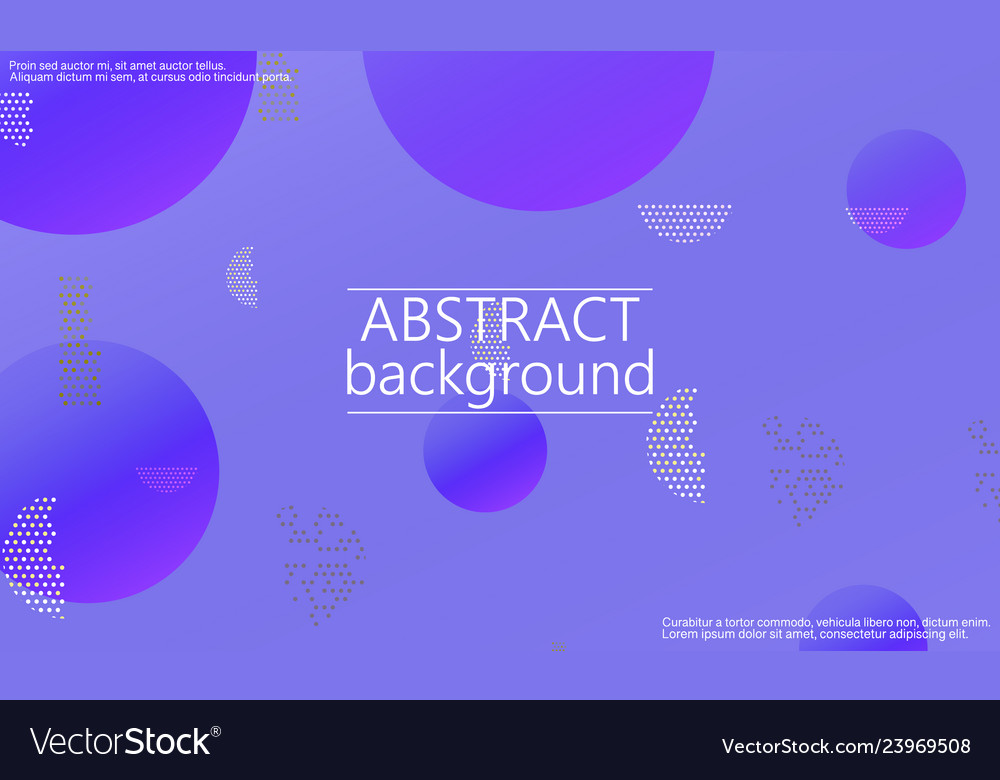 Proin sed auctor mi, sit amet auctor tellus.
Aliquam dictum mi sem, at cursus odio tincidunt porta.

ABSTRACT
background

Curabitur a tortor commodo, vehicula libero non, dictum enim.
Lorem ipsum dolor sit amet, consectetur adipiscing elit.

VectorStock®

VectorStock.com/23969508